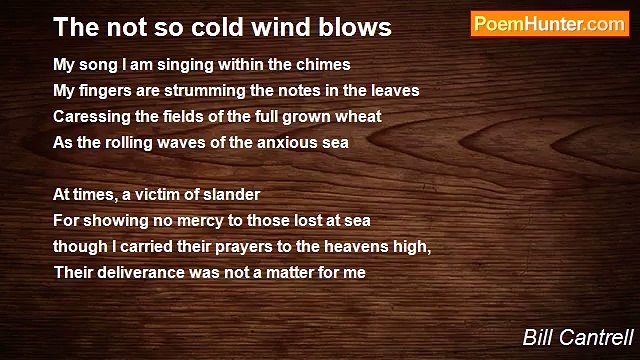 The not so cold wind blows

PoemHunter.com

My song I am singing within the chimes
My fingers are strumming the notes in the leaves
Caressing the fields of the full grown wheat
As the rolling waves of the anxious sea

At times, a victim of slander
For showing no mercy to those lost at sea
though I carried their prayers to the heavens high,
Their deliverance was not a matter for me

Bill Cantrell